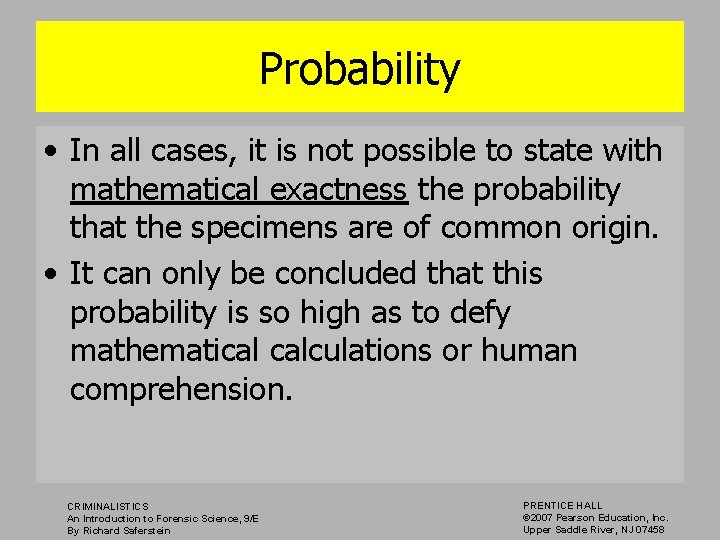 Probability

• In all cases, it is not possible to state with mathematical exactness the probability that the specimens are of common origin.

• It can only be concluded that this probability is so high as to defy mathematical calculations or human comprehension.

CRIMINALISTICS
An Introduction to Forensic Science, 9/E
By Richard Saferstein

PRENTICE HALL
©2007 Pearson Education, Inc.
Upper Saddle River, NJ 07458